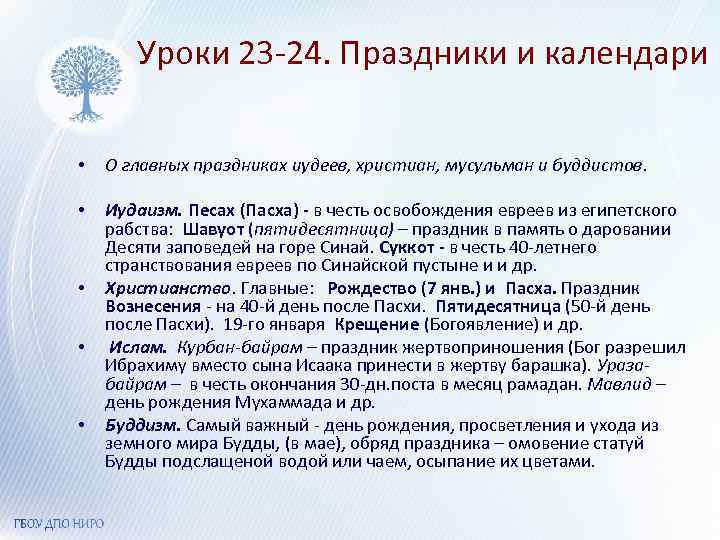 Уроки 23-24. Праздники и календари

• О главных праздниках иудеев, христиан, мусульман и буддистов.

• Иудаизм. Песах (Пасха) - в честь освобождения евреев из египетского рабства: Шавуот (пятидесятница) – праздник в память о даровании Десяти заповедей на горе Синай. Суккот - в честь 40-летнего странствования евреев по Синайской пустыне и и др.

• Христианство. Главные: Рождество (7 янв.) и Пасха. Праздник Вознесения - на 40-й день после Пасхи. Пятидесятница (50-й день после Пасхи). 19-го января Крещение (Богоявление) и др.

• Ислам. Курбан-байрам – праздник жертвоприношения (Бог разрешил Ибрахиму вместо сына Исаака принести в жертву барашка). Ураза-байрам – в честь окончания 30-дн.поста в месяц рамадан. Мавлид – день рождения Мухаммада и др.

• Буддизм. Самый важный - день рождения, просветления и ухода из земного мира Будды, (в мае), обряд праздника – омовение статуй Будды подслащеной водой или чаем, осыпание их цветами.

ГБОУ ДПО НИРО